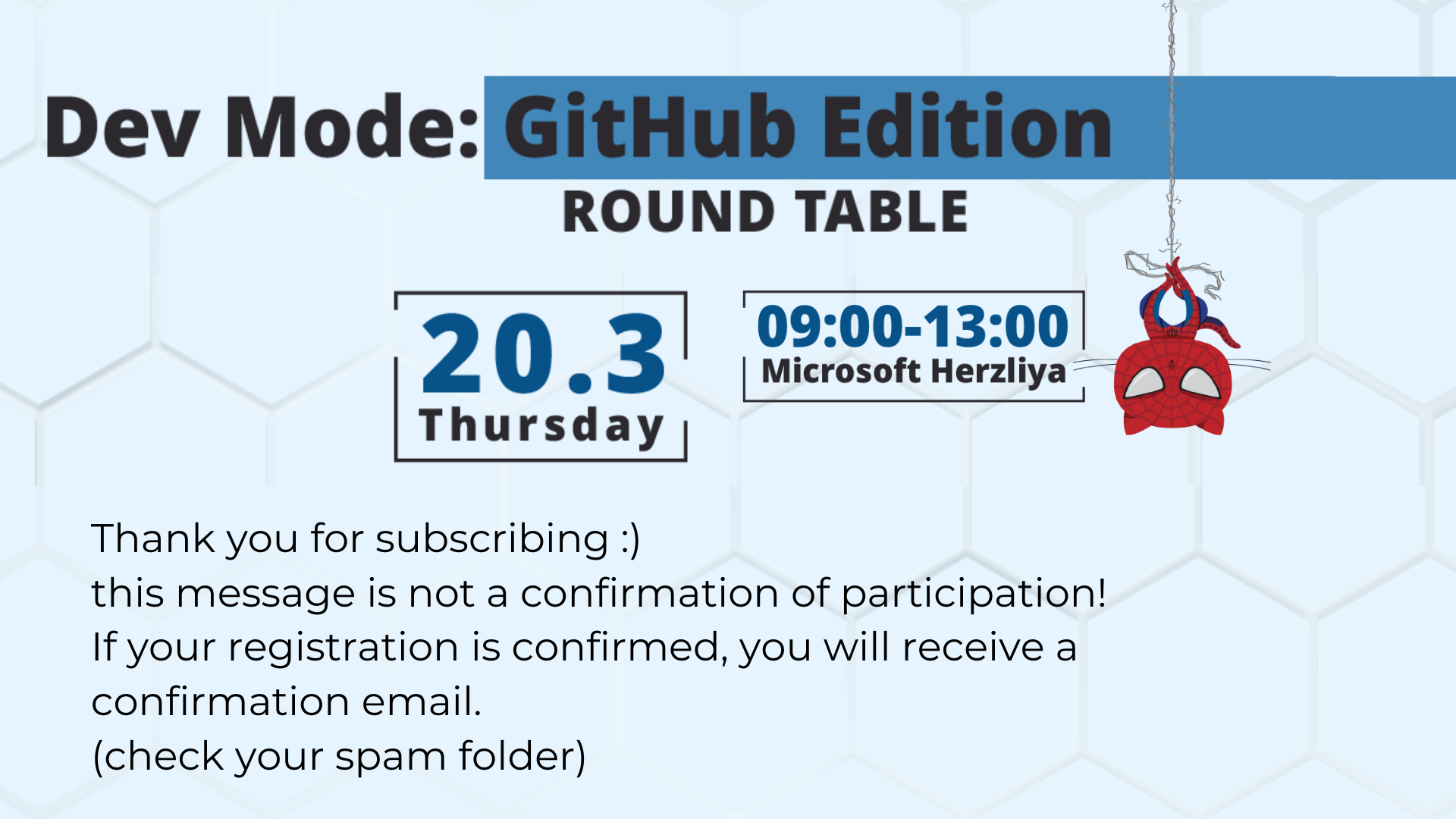 Dev Mode: GitHub Edition
ROUND TABLE

20.3
Thursday

09:00-13:00
Microsoft Herzliya

Thank you for subscribing :)
this message is not a confirmation of participation!
If your registration is confirmed, you will receive a confirmation email.
(check your spam folder)